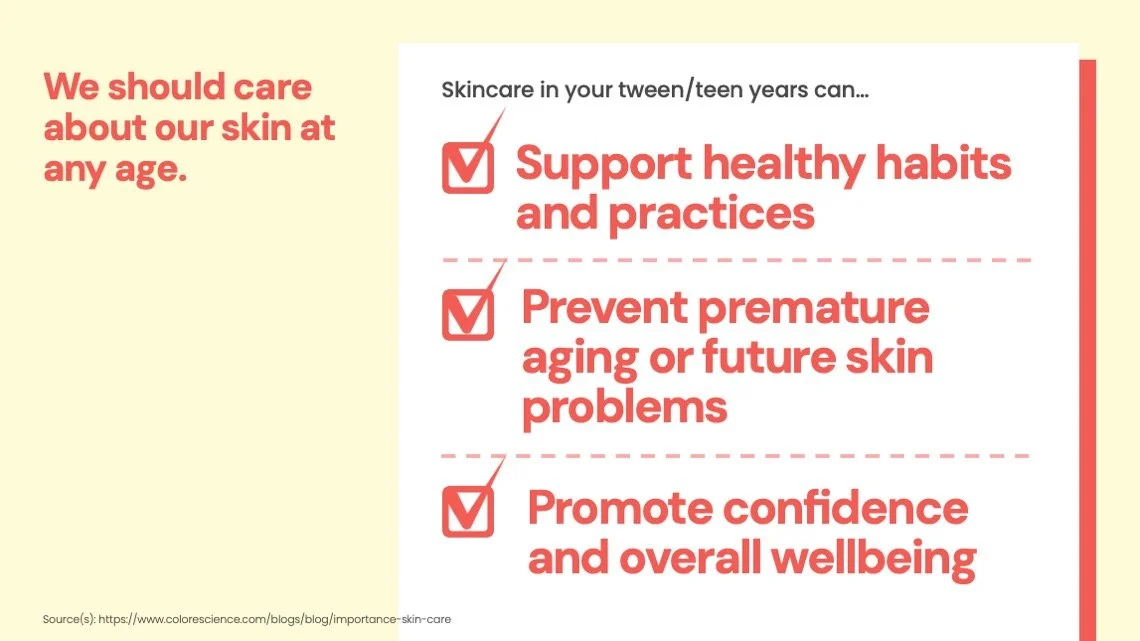 We should care about our skin at any age.

Skincare in your tween/teen years can…

Support healthy habits and practices

Prevent premature aging or future skin problems

Promote confidence and overall wellbeing

Source(s): https://www.colorescience.com/blogs/blog/importance-skin-care